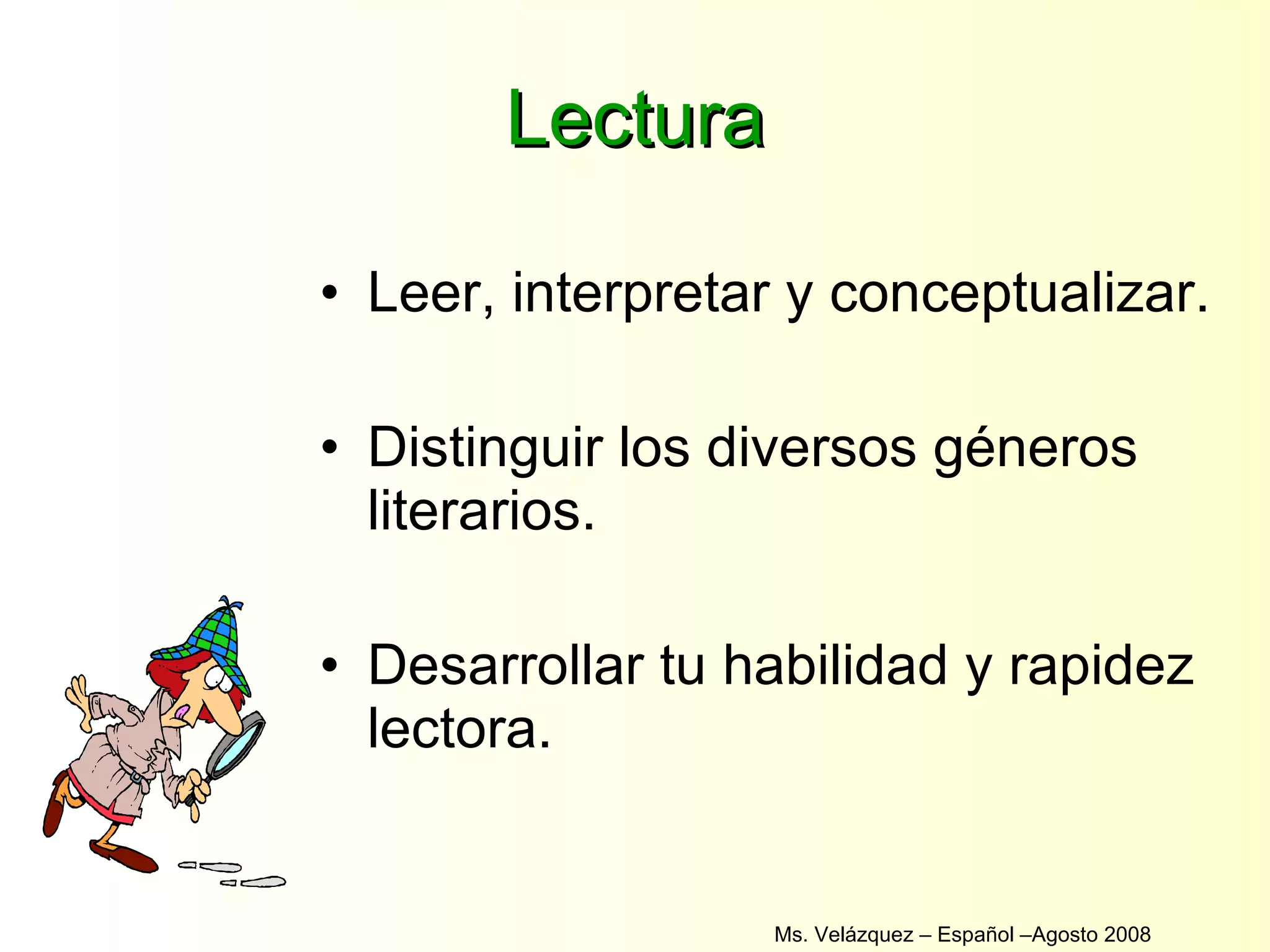 Lectura

• Leer, interpretar y conceptualizar.

• Distinguir los diversos géneros literarios.

• Desarrollar tu habilidad y rapidez lectora.

Ms. Velázquez – Español –Agosto 2008